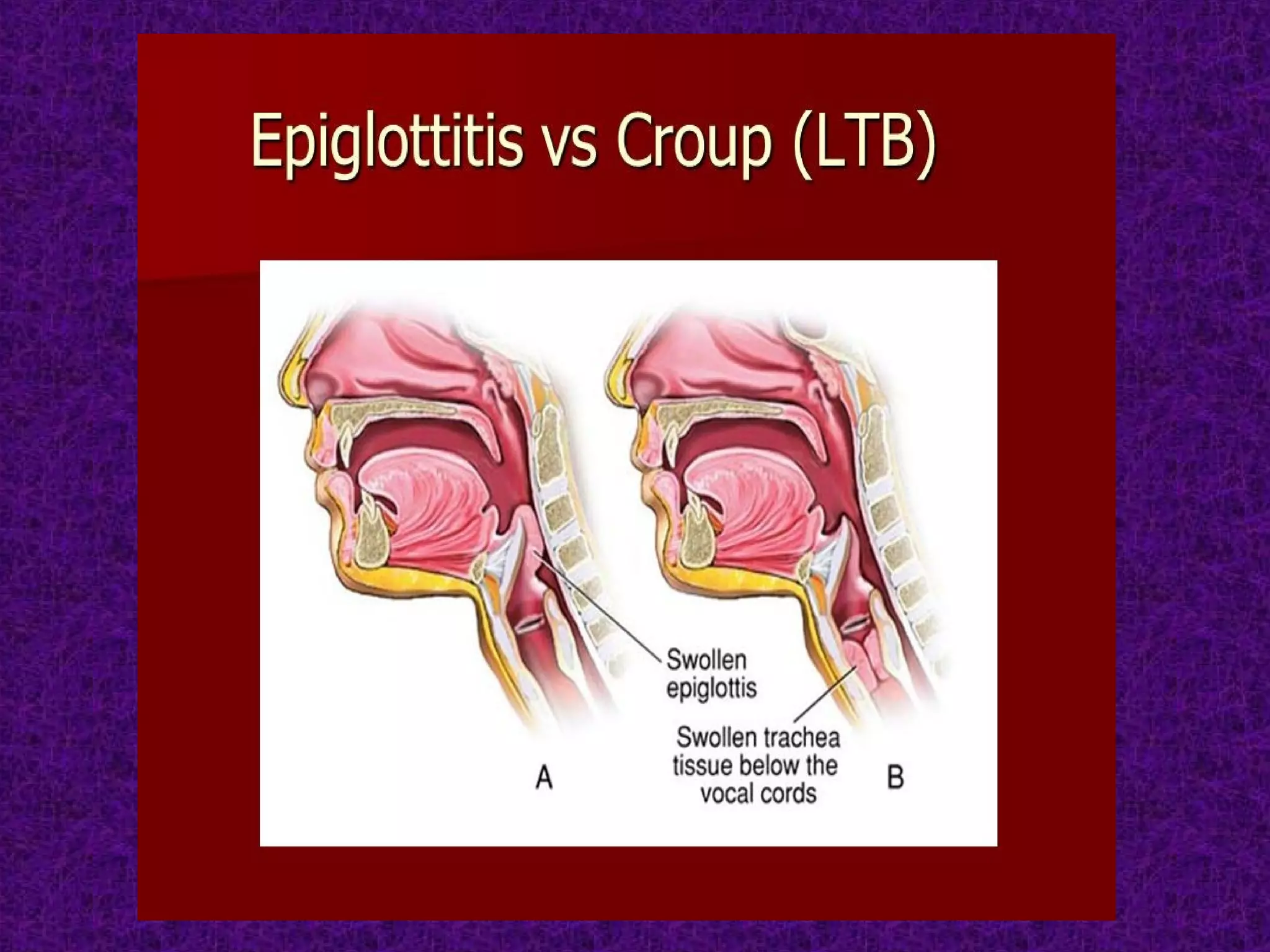 Epiglottitis vs Croup (LTB)

Swollen epiglottis

Swollen trachea tissue below the vocal cords

A

B